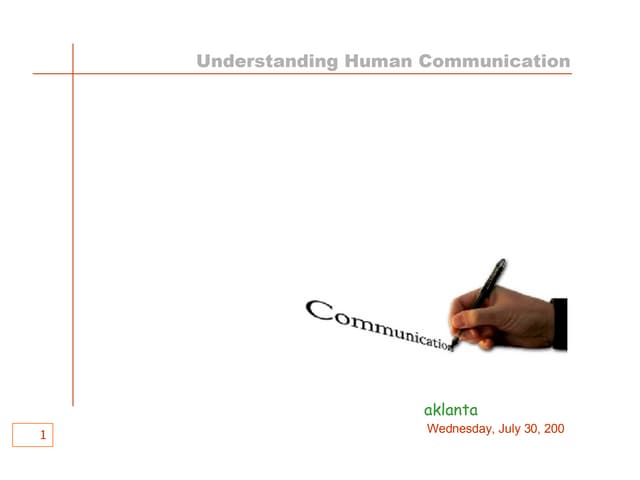 Understanding Human Communication

Communication

aklanta

Wednesday, July 30, 200

1